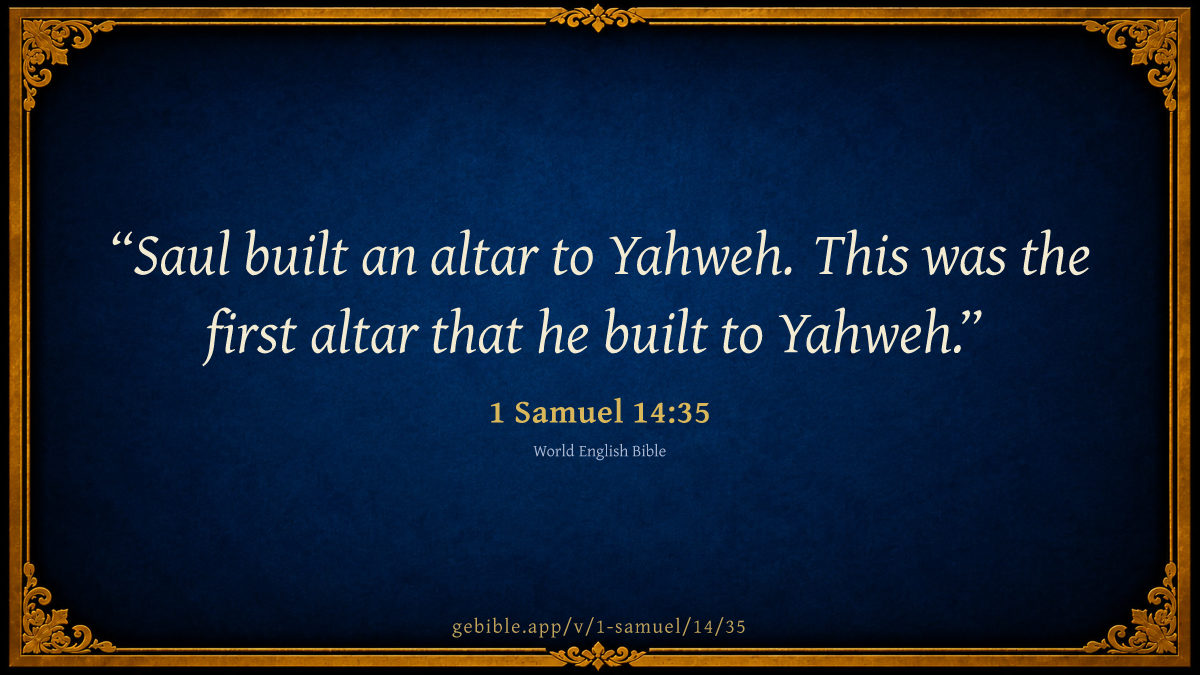 “Saul built an altar to Yahweh. This was the first altar that he built to Yahweh.”

1 Samuel 14:35

World English Bible

gebible.app/v/1-samuel/14/35